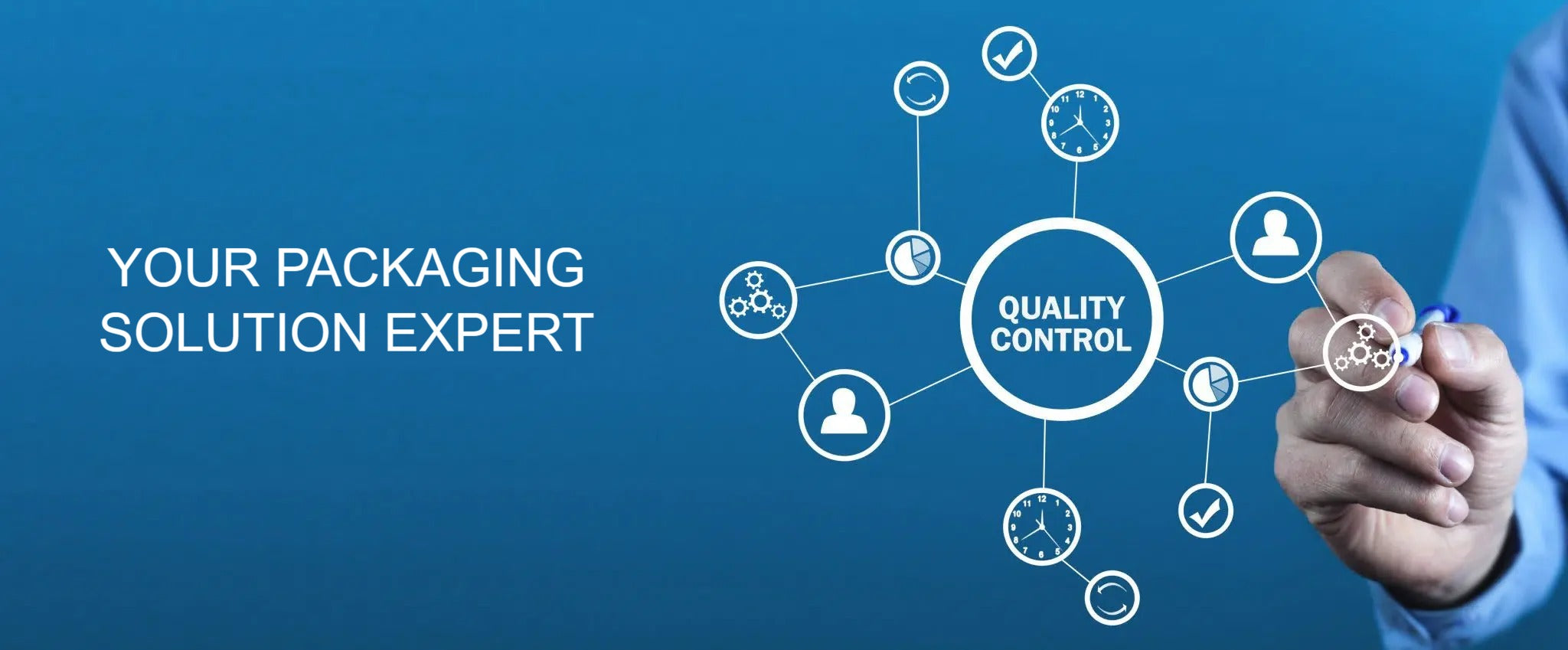 YOUR PACKAGING SOLUTION EXPERT

QUALITY CONTROL